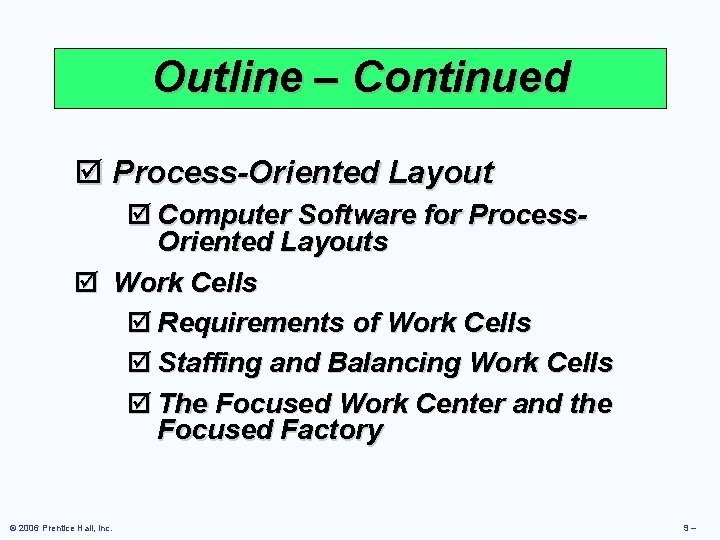 Outline – Continued

☑ Process-Oriented Layout

☑ Computer Software for Process-Oriented Layouts

☑ Work Cells

☑ Requirements of Work Cells

☑ Staffing and Balancing Work Cells

☑ The Focused Work Center and the Focused Factory

© 2006 Prentice Hall, Inc.

9 –